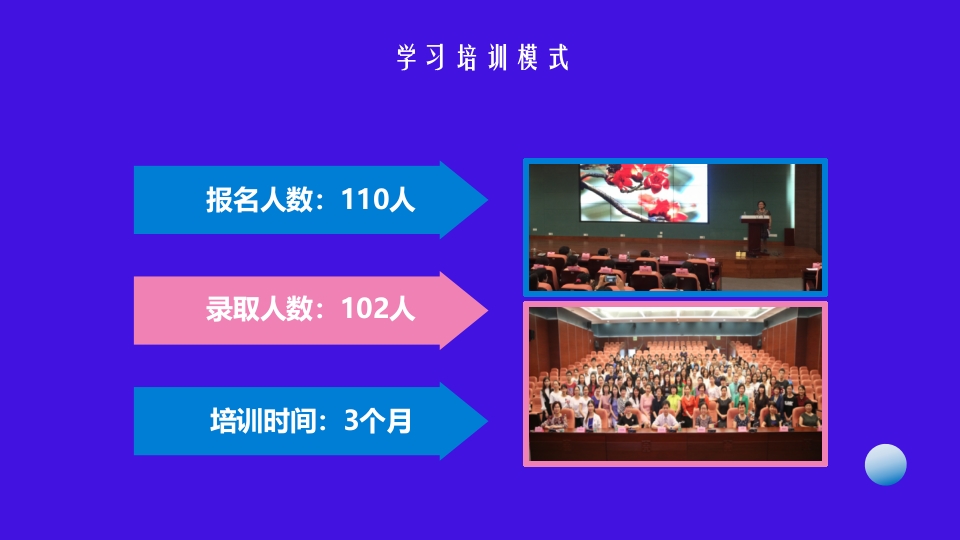 学习培训模式

报名人数：110人

录取人数：102人

培训时间：3个月